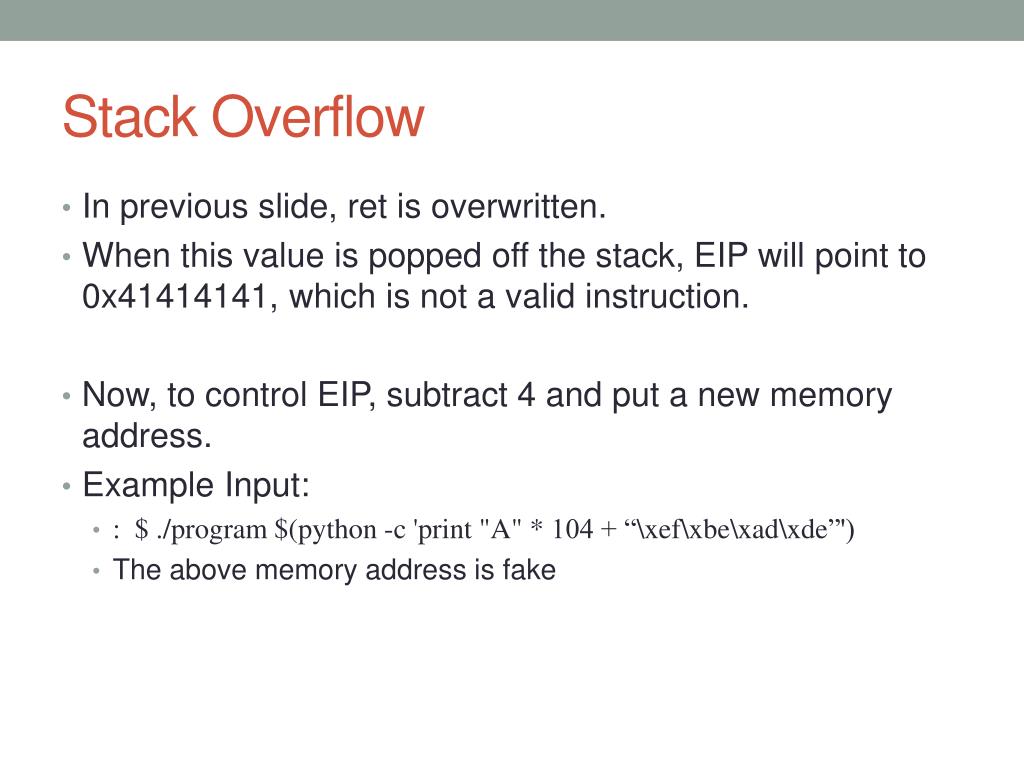 Stack Overflow

• In previous slide, ret is overwritten.
• When this value is popped off the stack, EIP will point to 0x41414141, which is not a valid instruction.

• Now, to control EIP, subtract 4 and put a new memory address.
• Example Input:
  • : $ ./program $(python -c 'print "A" * 104 + “\xef\xbe\xad\xde”')
  • The above memory address is fake